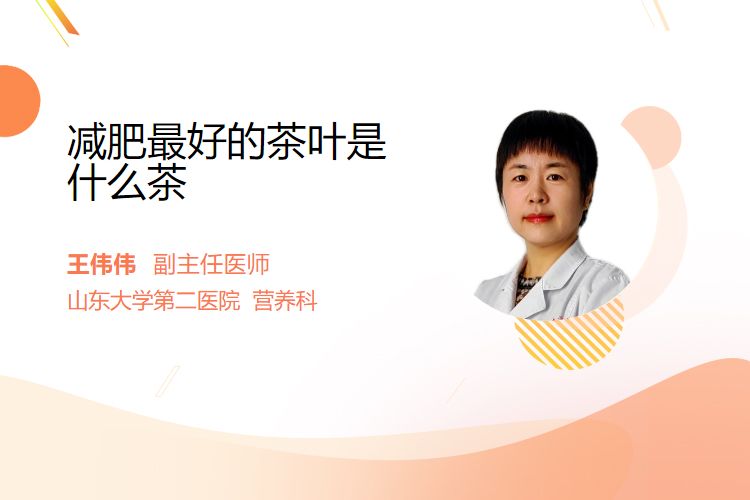 减肥最好的茶叶是什么茶

王伟伟　副主任医师
山东大学第二医院　营养科